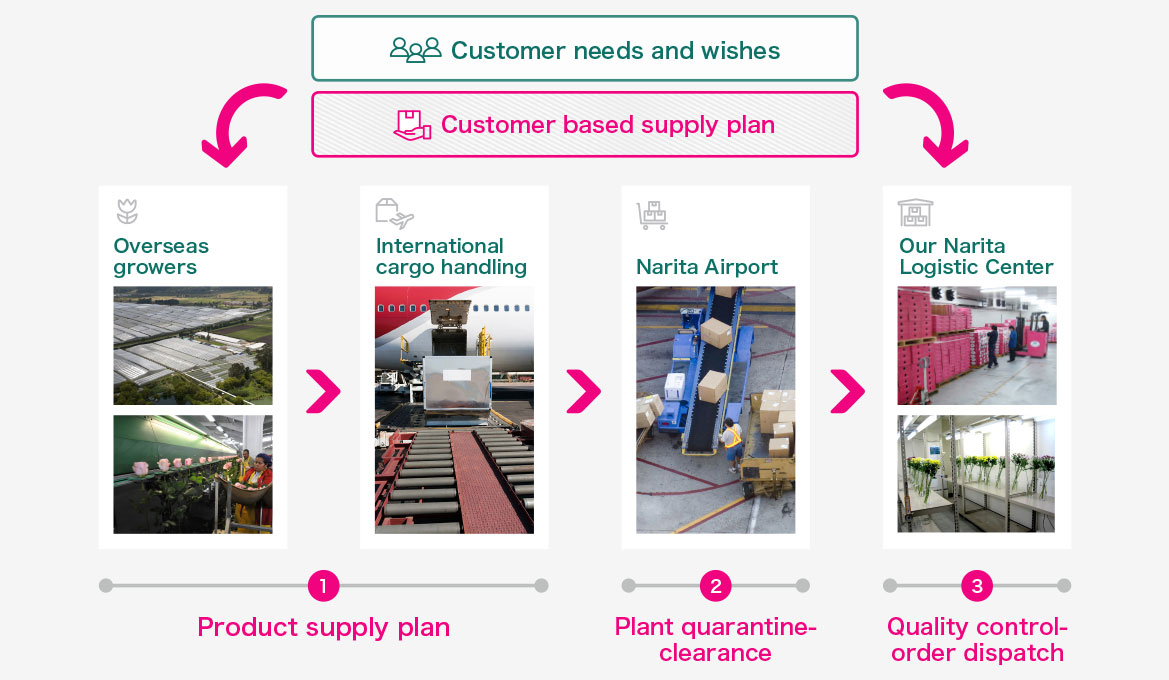 Customer needs and wishes

Customer based supply plan

Overseas growers

International cargo handling

Narita Airport

Our Narita Logistic Center

1

Product supply plan

2

Plant quarantine-clearance

3

Quality control-order dispatch